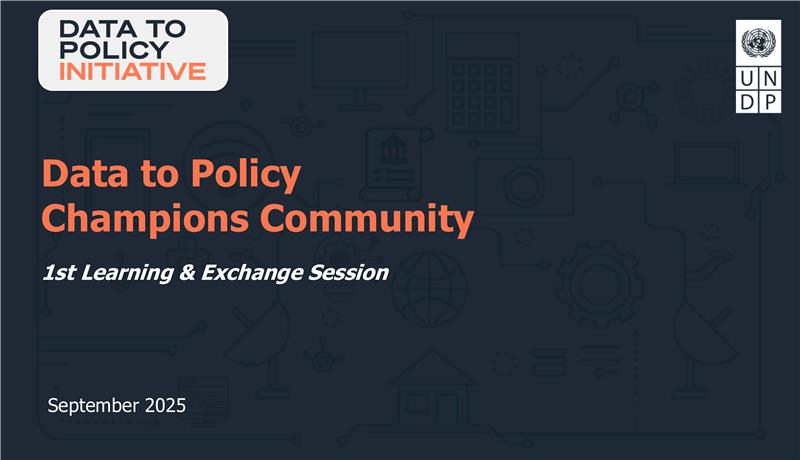 DATA TO POLICY INITIATIVE

U N
D P

Data to Policy Champions Community

1st Learning & Exchange Session

September 2025